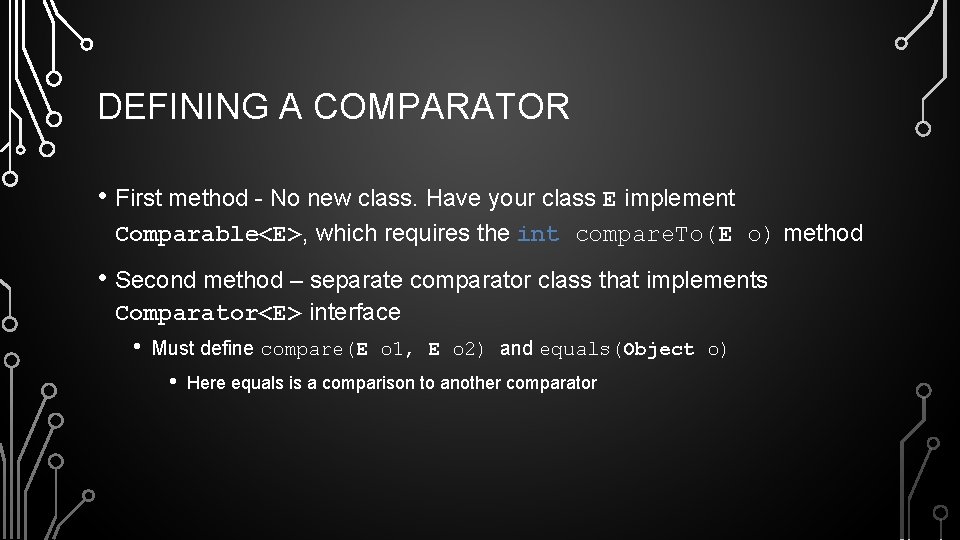 DEFINING A COMPARATOR

• First method - No new class. Have your class E implement Comparable<E>, which requires the int compareTo(E o) method

• Second method – separate comparator class that implements Comparator<E> interface

• Must define compare(E o1, E o2) and equals(Object o)

• Here equals is a comparison to another comparator